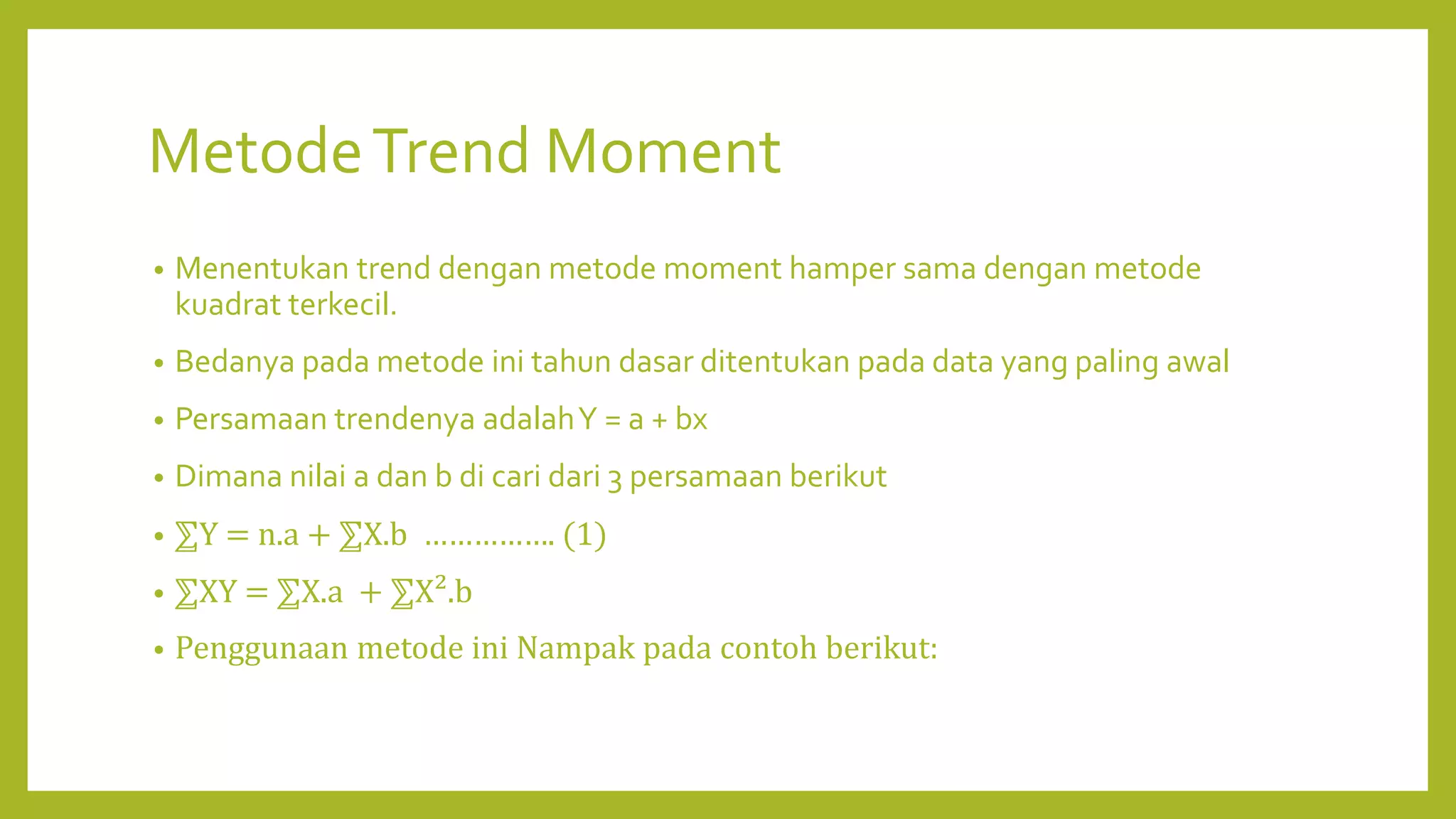 Metode Trend Moment

• Menentukan trend dengan metode moment hamper sama dengan metode kuadrat terkecil.

• Bedanya pada metode ini tahun dasar ditentukan pada data yang paling awal

• Persamaan trendenya adalah Y = a + bx

• Dimana nilai a dan b di cari dari 3 persamaan berikut

• $\sum Y = n.a + \sum X.b$ ……………. (1)

• $\sum XY = \sum X.a + \sum X^2.b$

• Penggunaan metode ini Nampak pada contoh berikut: